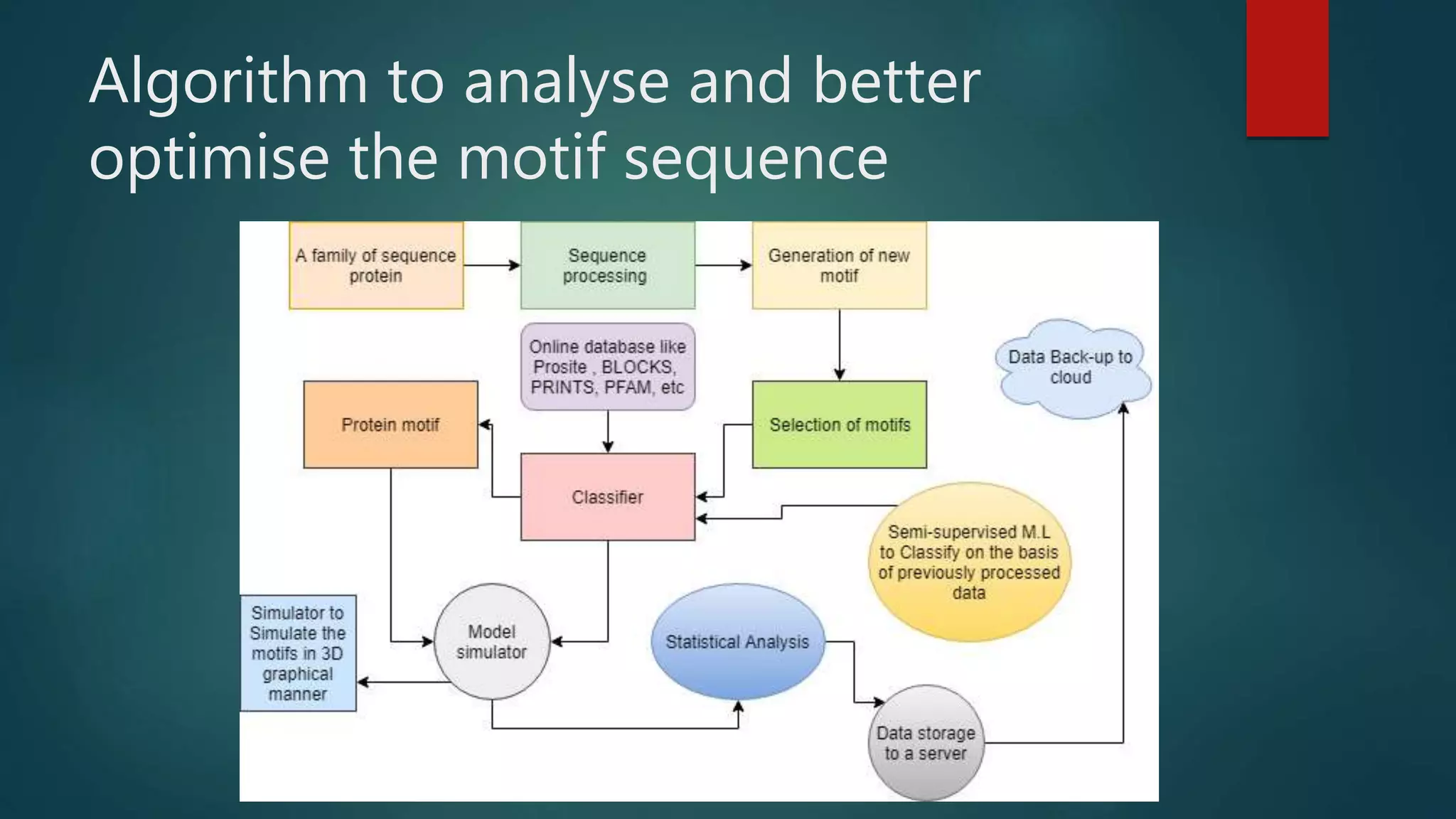 Algorithm to analyse and better optimise the motif sequence

A family of sequence protein

Sequence processing

Generation of new motif

Online database like Prosite , BLOCKS, PRINTS, PFAM, etc

Data Back-up to cloud

Protein motif

Selection of motifs

Classifier

Semi-supervised M.L to Classify on the basis of previously processed data

Simulator to Simulate the motifs in 3D graphical manner

Model simulator

Statistical Analysis

Data storage to a server